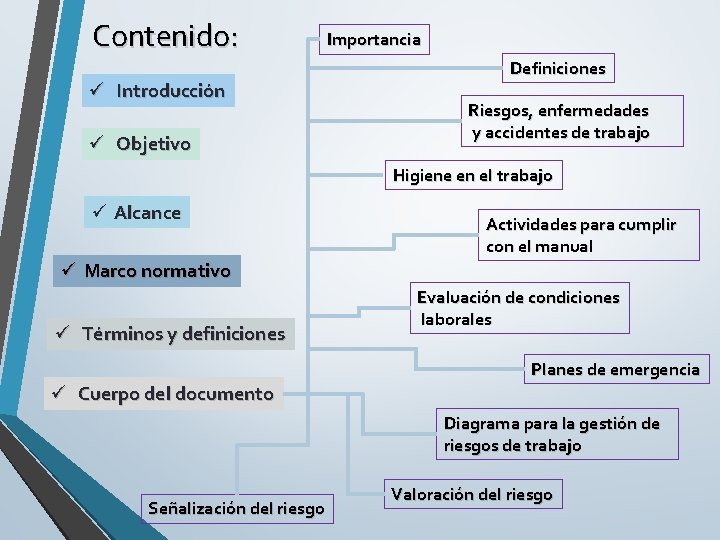 Contenido:

✓ Introducción

✓ Objetivo

✓ Alcance

✓ Marco normativo

✓ Términos y definiciones

✓ Cuerpo del documento

Importancia

Definiciones

Riesgos, enfermedades y accidentes de trabajo

Higiene en el trabajo

Actividades para cumplir con el manual

Evaluación de condiciones laborales

Planes de emergencia

Diagrama para la gestión de riesgos de trabajo

Valoración del riesgo

Señalización del riesgo